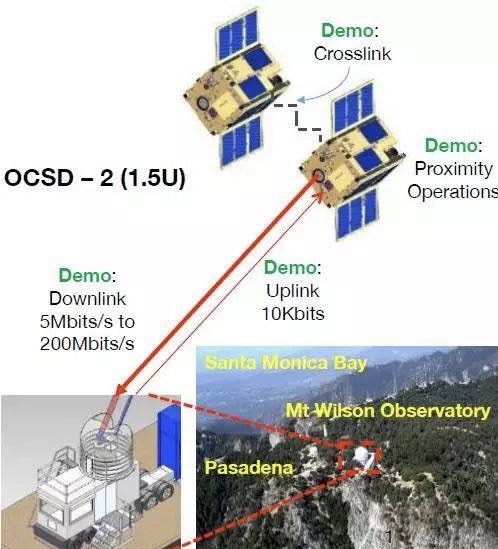 Demo: Crosslink

Demo: Proximity Operations

OCSD – 2 (1.5U)

Demo: Downlink 5Mbits/s to 200Mbits/s

Demo: Uplink 10Kbits

Santa Monica Bay

Mt Wilson Observatory

Pasadena

1